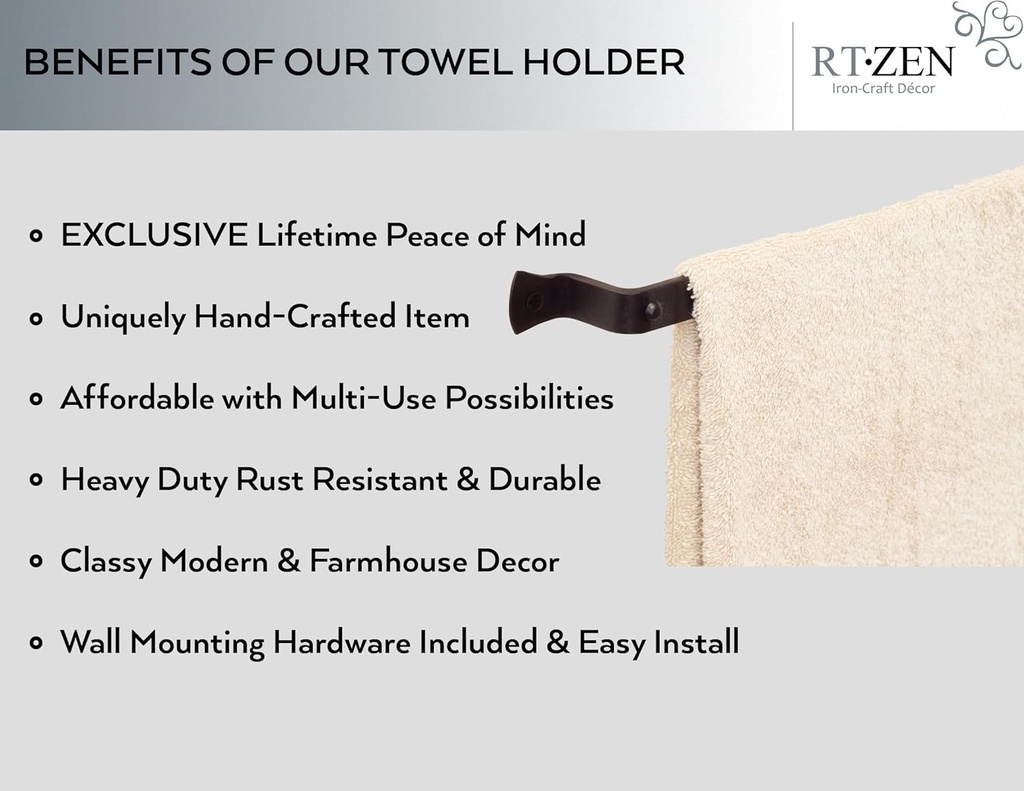 BENEFITS OF OUR TOWEL HOLDER

RT·ZEN
Iron-Craft Décor

- EXCLUSIVE Lifetime Peace of Mind
- Uniquely Hand-Crafted Item
- Affordable with Multi-Use Possibilities
- Heavy Duty Rust Resistant & Durable
- Classy Modern & Farmhouse Decor
- Wall Mounting Hardware Included & Easy Install